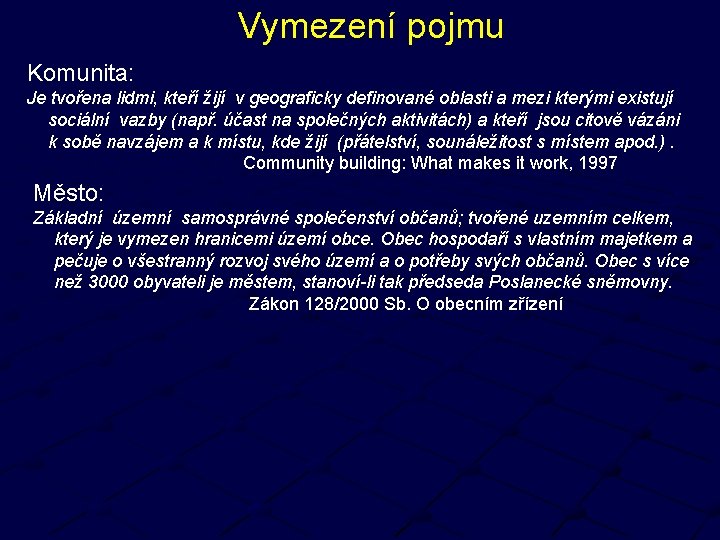 Vymezení pojmu

Komunita:

Je tvořena lidmi, kteří žijí v geograficky definované oblasti a mezi kterými existují sociální vazby (např. účast na společných aktivitách) a kteří jsou citově vázáni k sobě navzájem a k místu, kde žijí (přátelství, sounáležitost s místem apod.) .

Community building: What makes it work, 1997

Město:

Základní územní samosprávné společenství občanů; tvořené uzemním celkem, který je vymezen hranicemi území obce. Obec hospodaří s vlastním majetkem a pečuje o všestranný rozvoj svého území a o potřeby svých občanů. Obec s více než 3000 obyvateli je městem, stanoví-li tak předseda Poslanecké sněmovny.

Zákon 128/2000 Sb. O obecním zřízení